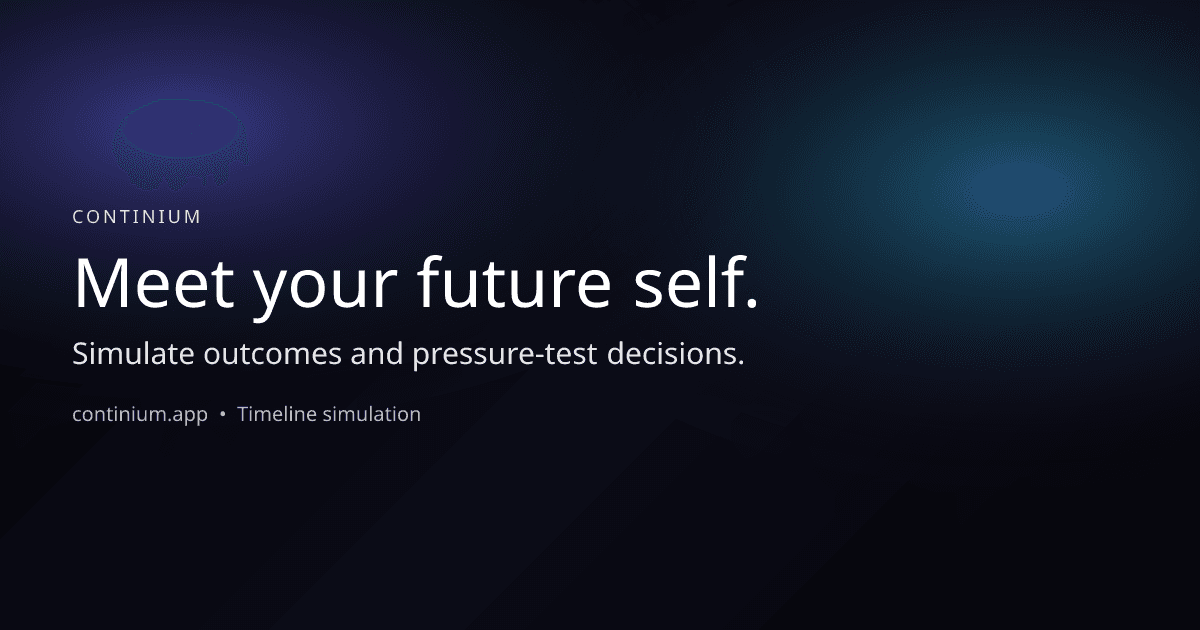 CONTINIUM

Meet your future self.

Simulate outcomes and pressure-test decisions.

continium.app • Timeline simulation